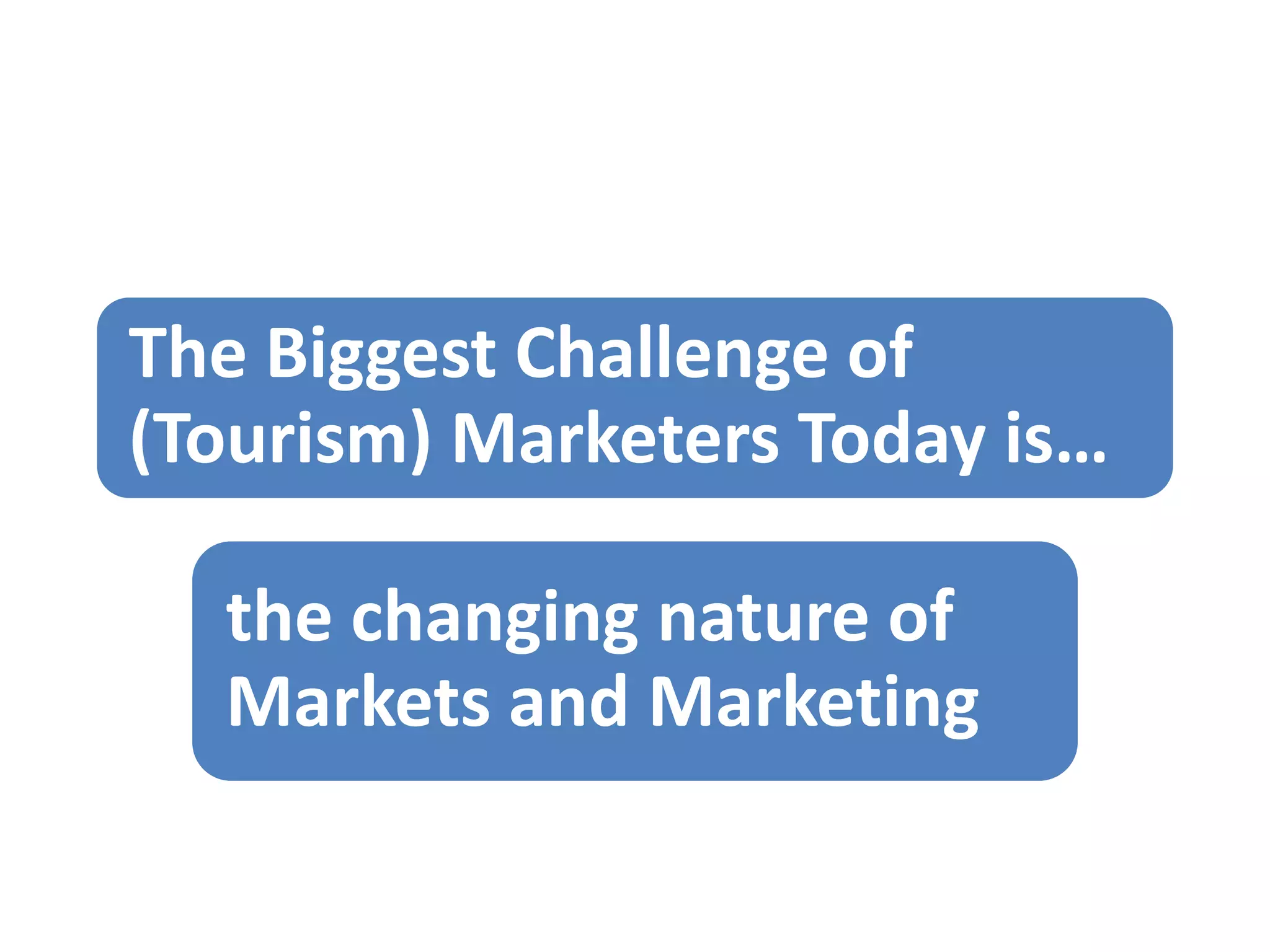 The Biggest Challenge of (Tourism) Marketers Today is…

the changing nature of Markets and Marketing